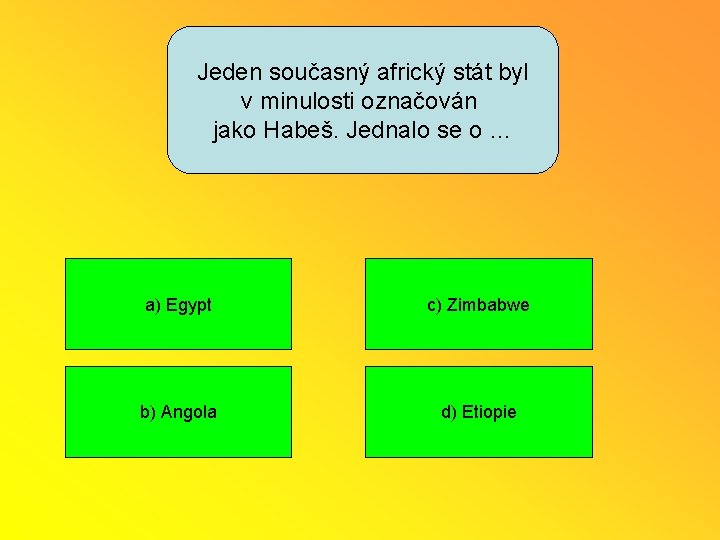 Jeden současný africký stát byl v minulosti označován jako Habeš. Jednalo se o ...

a) Egypt

b) Angola

c) Zimbabwe

d) Etiopie